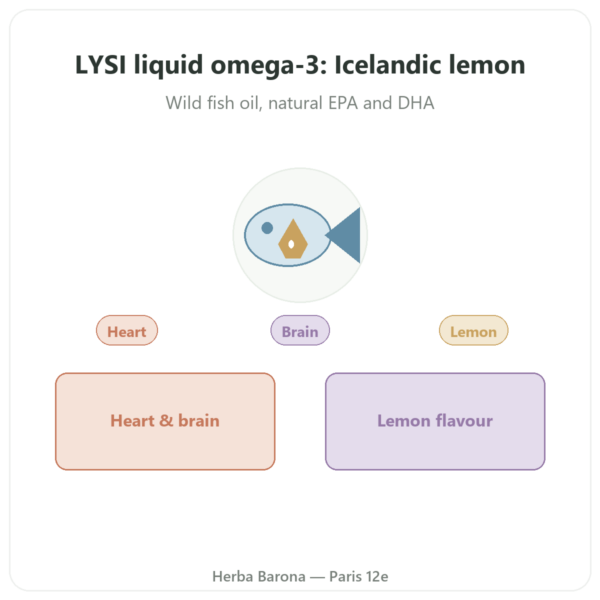 LYSI liquid omega-3: Icelandic lemon

Wild fish oil, natural EPA and DHA

Heart

Brain

Lemon

Heart & brain

Lemon flavour

Herba Barona — Paris 12e